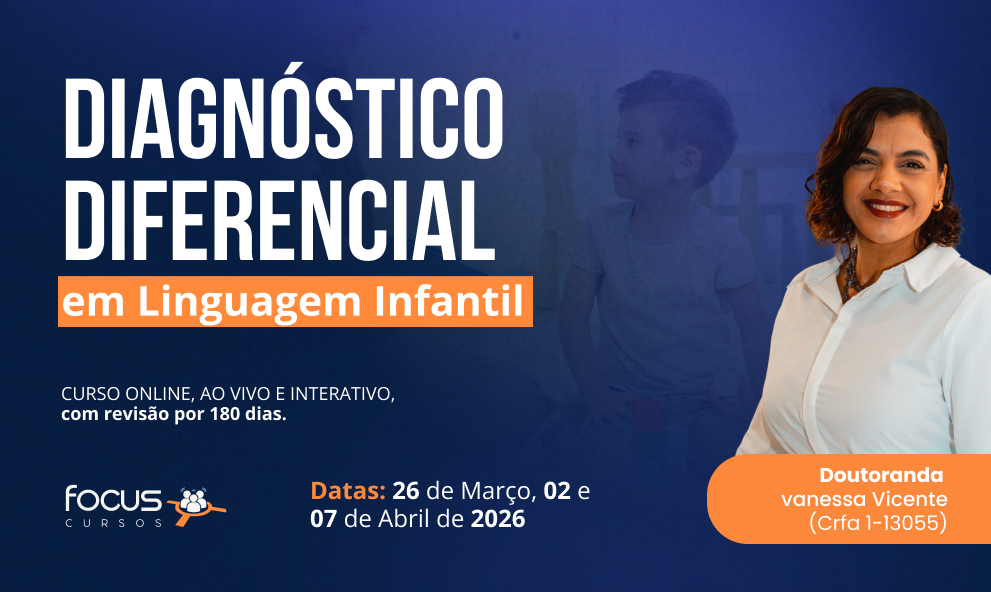 DIAGNÓSTICO DIFERENCIAL
em Linguagem Infantil

CURSO ONLINE, AO VIVO E INTERATIVO,
com revisão por 180 dias.

focus
CURSOS

Datas: 26 de Março, 02 e 07 de Abril de 2026

Doutoranda
vanessa Vicente
(Crfa 1-13055)